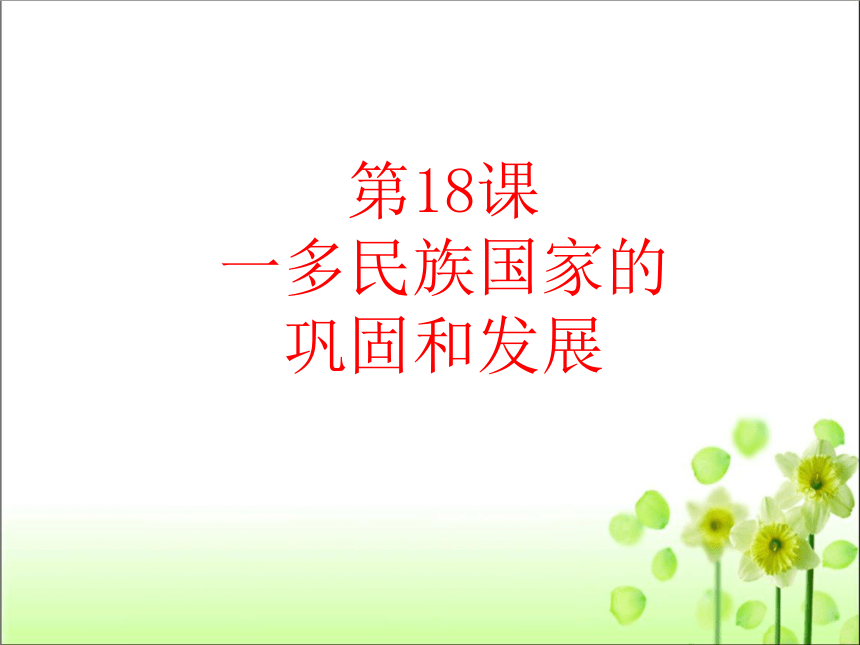 第18课
一多民族国家的
巩固和发展